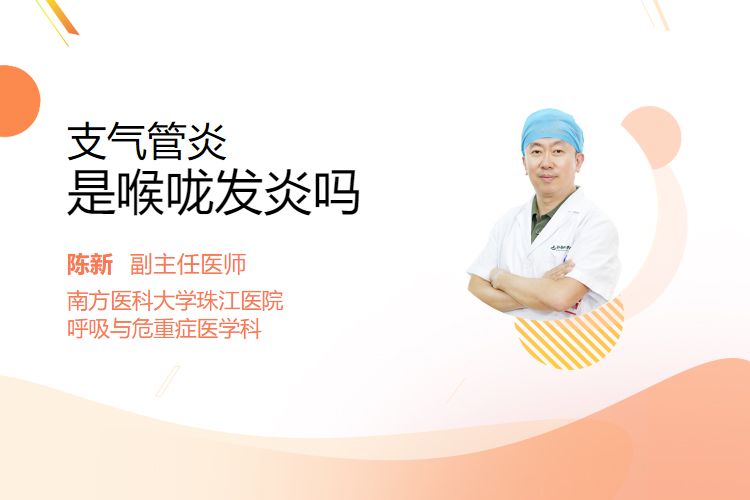 支气管炎
是喉咙发炎吗

陈新 副主任医师

南方医科大学珠江医院
呼吸与危重症医学科